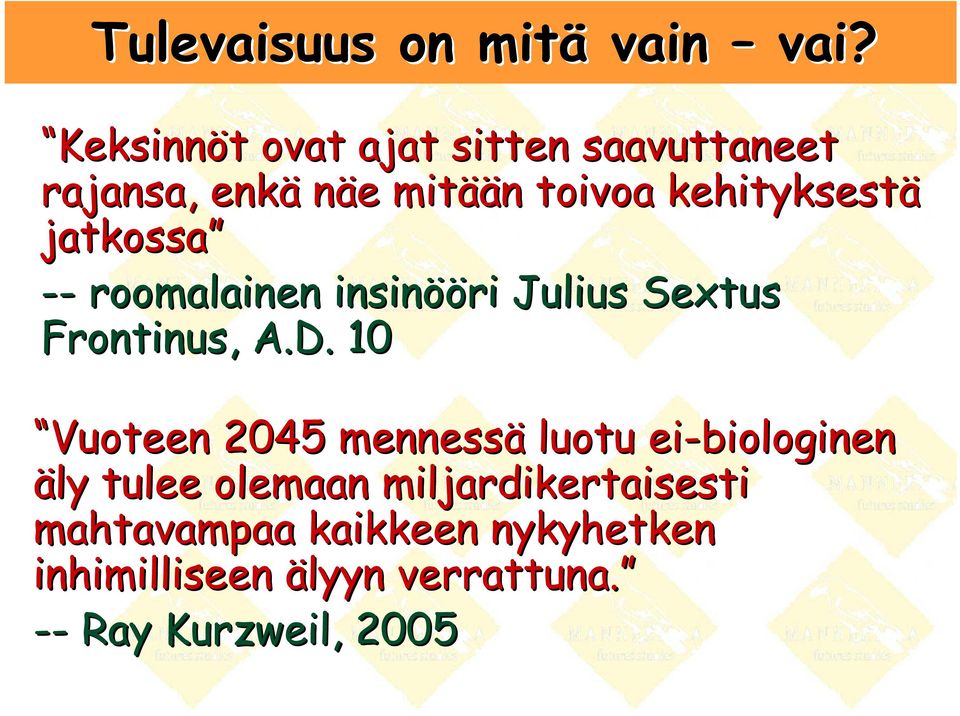 Tulevaisuus on mitä vain – vai?

“Keksinnöt ovat ajat sitten saavuttaneet rajansa, enkä näe mitään toivoa kehityksestä jatkossa”

-- roomalainen insinööri Julius Sextus Frontinus, A.D. 10

“Vuoteen 2045 mennessä luotu ei-biologinen äly tulee olemaan miljardikertaisesti mahtavampaa kaikkeen nykyhetken inhimilliseen älyyn verrattuna.”

-- Ray Kurzweil, 2005